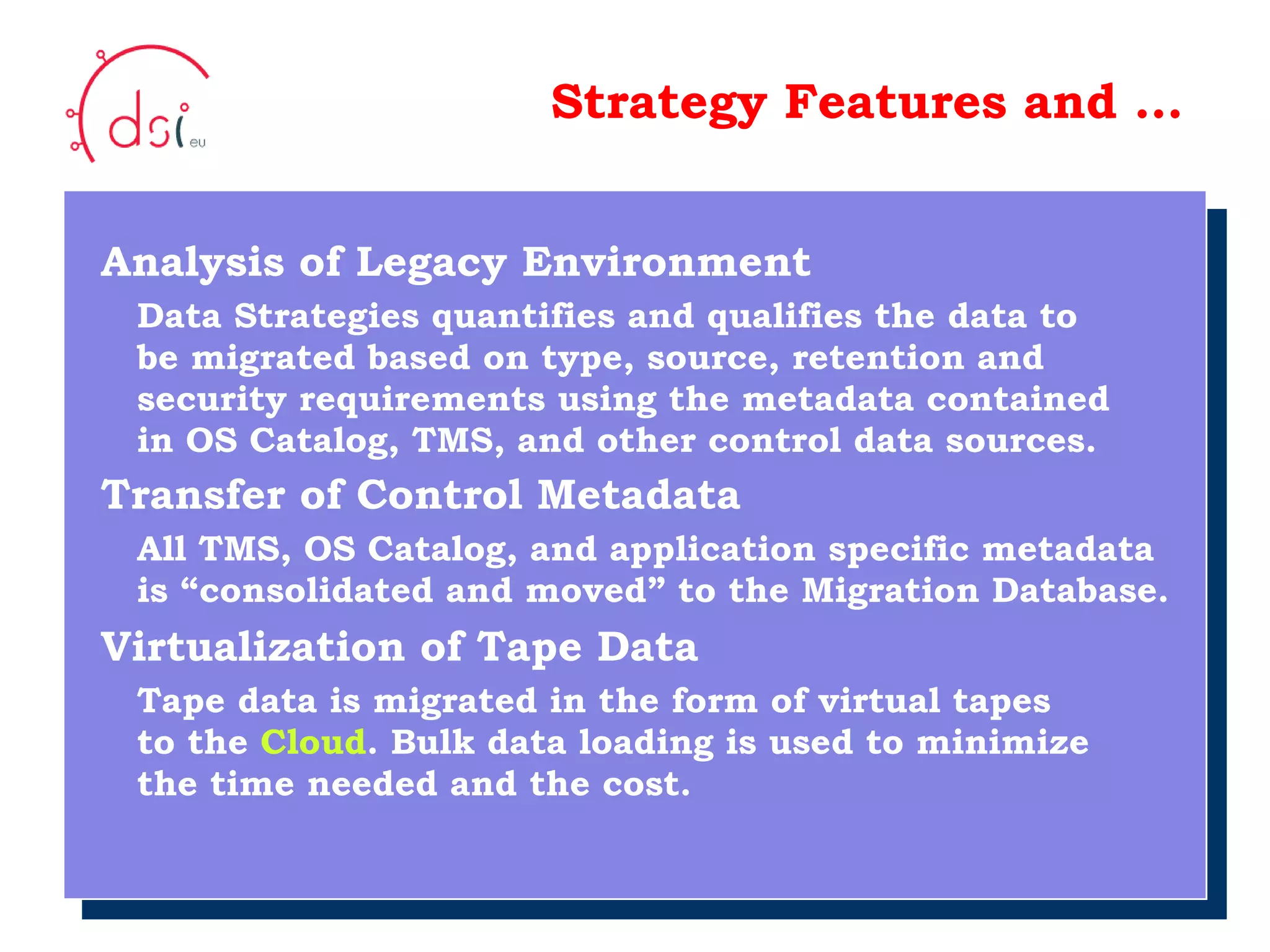 dsi eu

Strategy Features and …

Analysis of Legacy Environment

Data Strategies quantifies and qualifies the data to be migrated based on type, source, retention and security requirements using the metadata contained in OS Catalog, TMS, and other control data sources.

Transfer of Control Metadata

All TMS, OS Catalog, and application specific metadata is “consolidated and moved” to the Migration Database.

Virtualization of Tape Data

Tape data is migrated in the form of virtual tapes to the Cloud. Bulk data loading is used to minimize the time needed and the cost.